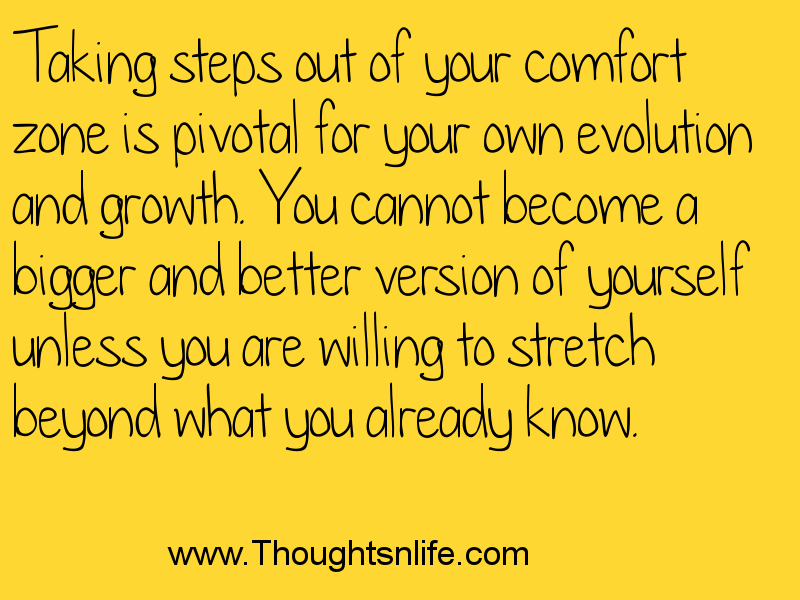 Taking steps out of your comfort zone is pivotal for your own evolution and growth. You cannot become a bigger and better version of yourself unless you are willing to stretch beyond what you already know.

www.Thoughtsnlife.com